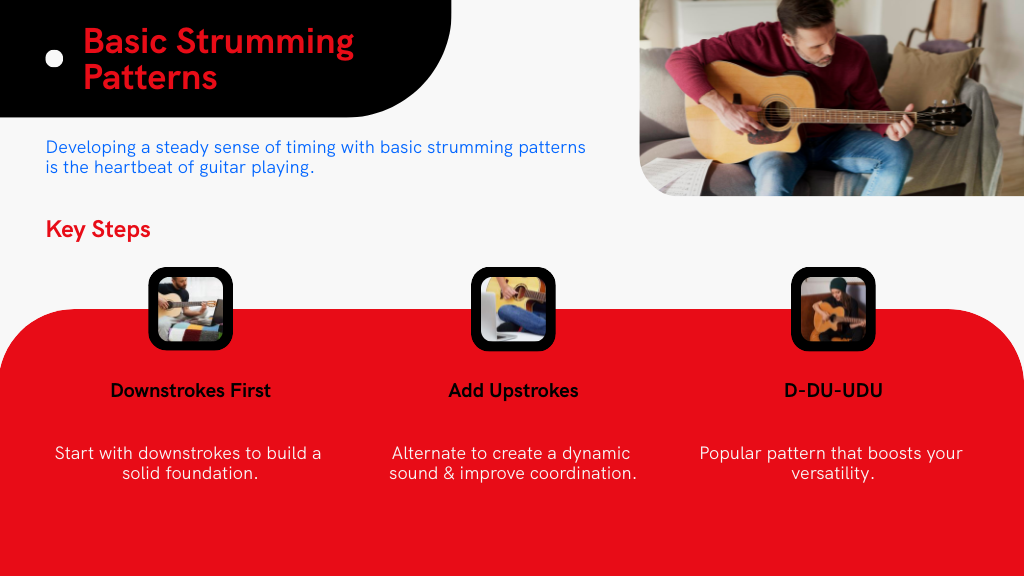 Basic Strumming Patterns

Developing a steady sense of timing with basic strumming patterns is the heartbeat of guitar playing.

Key Steps

Downstrokes First

Start with downstrokes to build a solid foundation.

Add Upstrokes

Alternate to create a dynamic sound & improve coordination.

D-DU-UDU

Popular pattern that boosts your versatility.